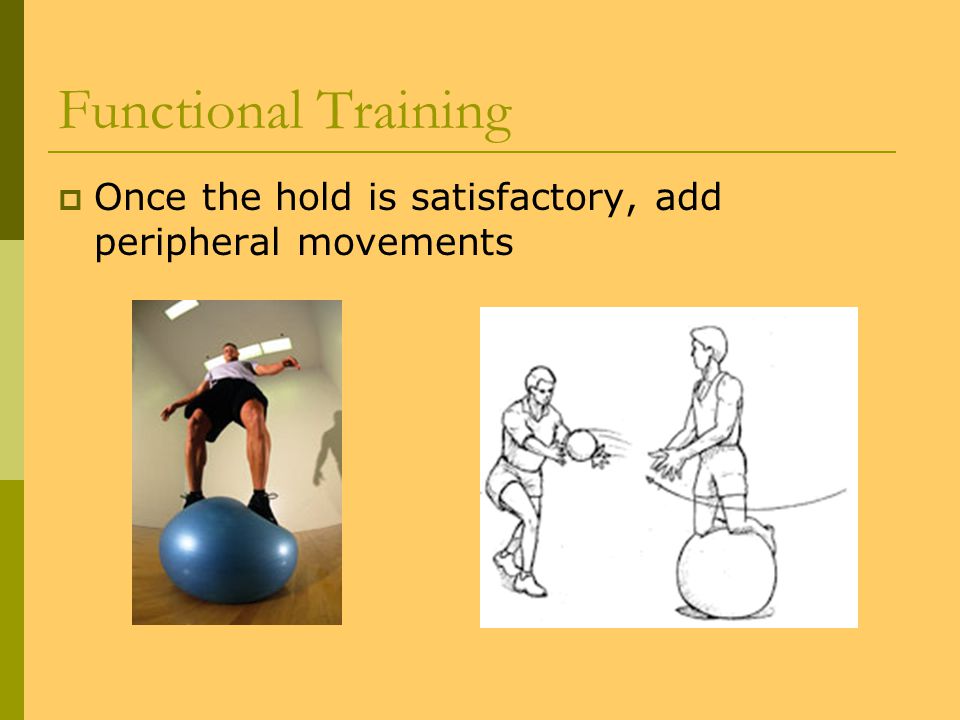 Functional Training

Once the hold is satisfactory, add peripheral movements